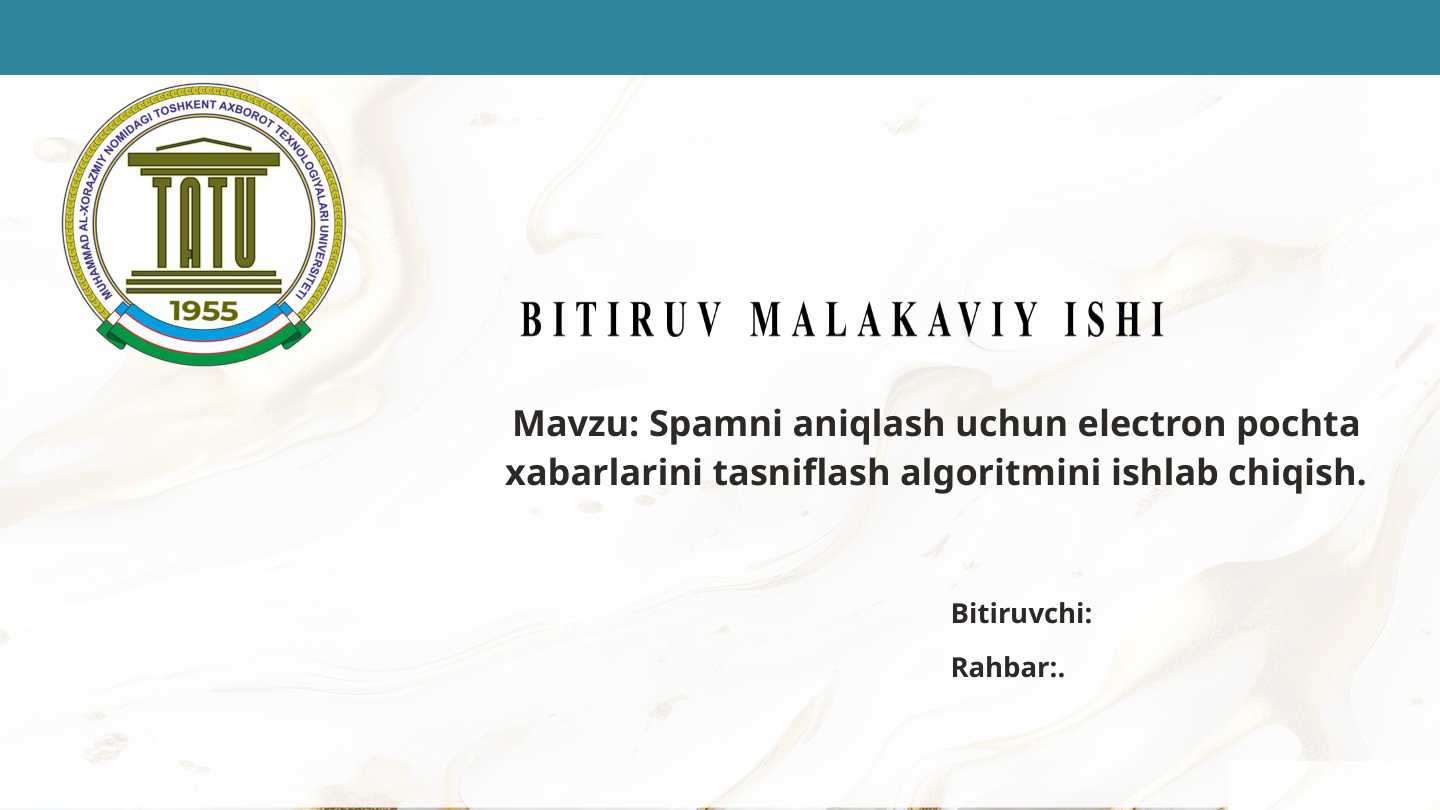 MUHAMMAD AL-XORAZMIY NOMIDAGI TOSHKENT AXBOROT TEXNOLOGIYALARI UNIVERSITETI
TATU
1955

BITIRUV MALAKAVIY ISHI

Mavzu: Spamni aniqlash uchun electron pochta xabarlarini tasniflash algoritmini ishlab chiqish.

Bitiruvchi:

Rahbar:.